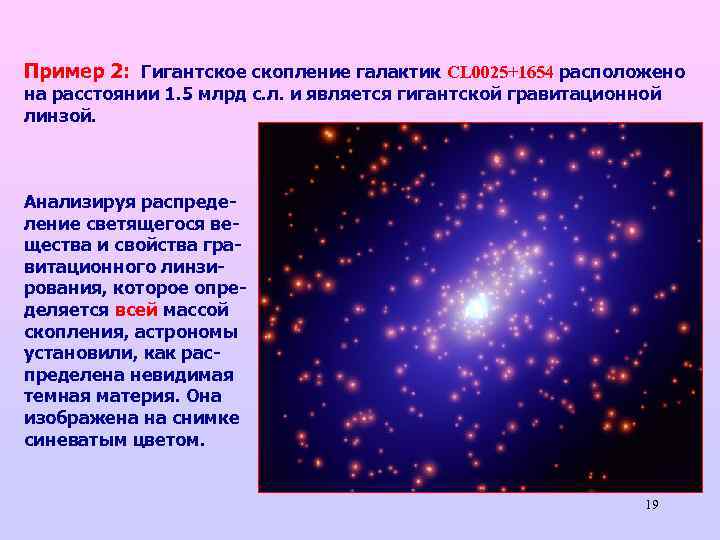 Пример 2: Гигантское скопление галактик CL0025+1654 расположено на расстоянии 1.5 млрд с.л. и является гигантской гравитационной линзой.

Анализируя распределение светящегося вещества и свойства гравитационного линзирования, которое определяется всей массой скопления, астрономы установили, как распределена невидимая темная материя. Она изображена на снимке синеватым цветом.

19